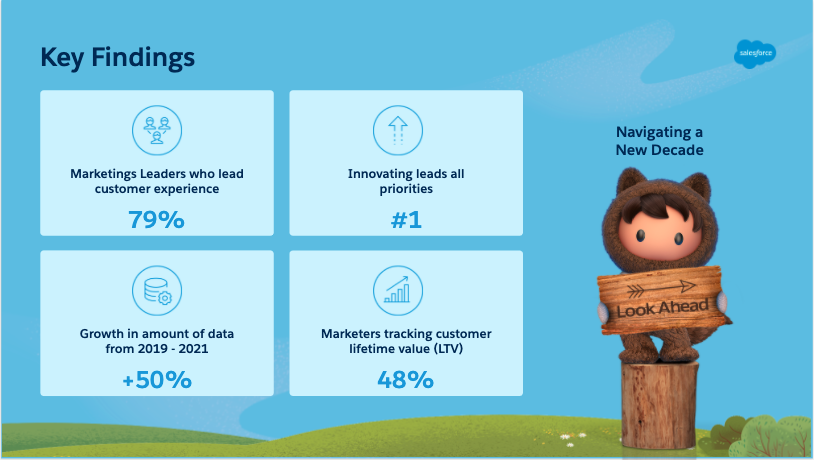 Key Findings

salesforce

Marketings Leaders who lead customer experience

79%

Innovating leads all priorities

#1

Growth in amount of data from 2019 - 2021

+50%

Marketers tracking customer lifetime value (LTV)

48%

Navigating a New Decade

Look Ahead